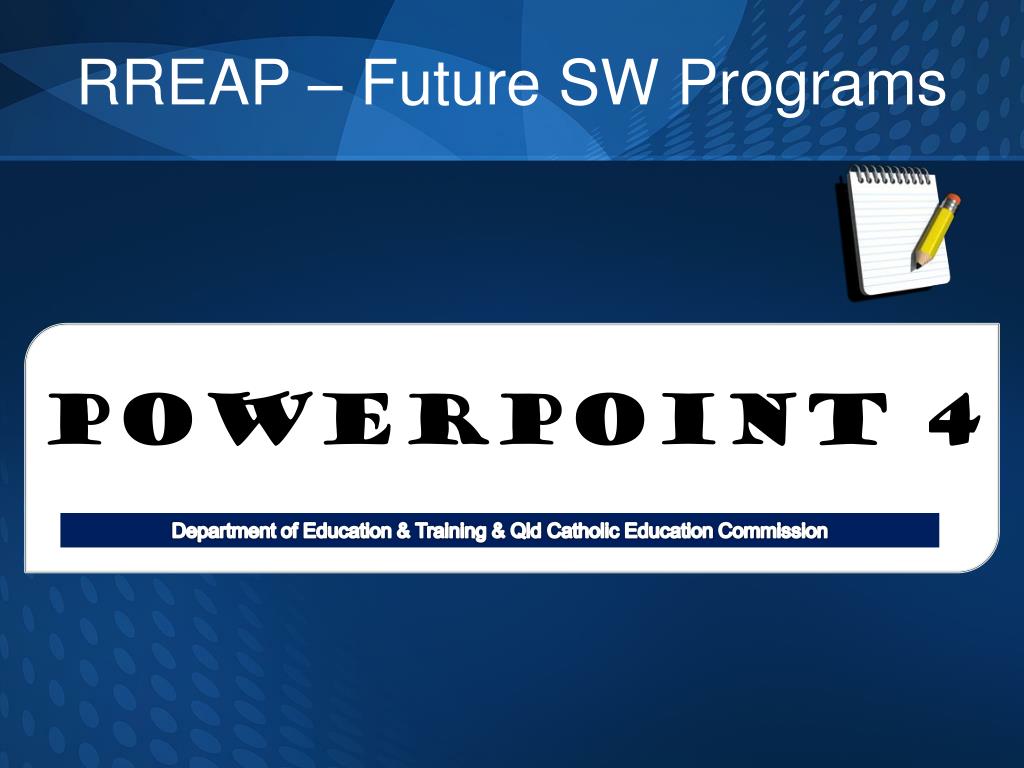 RREAP – Future SW Programs

POWERPOINT 4

Department of Education & Training & Qld Catholic Education Commission